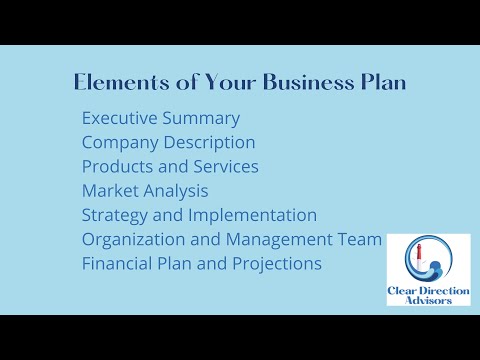 Elements of Your Business Plan

Executive Summary
Company Description
Products and Services
Market Analysis
Strategy and Implementation
Organization and Management Team
Financial Plan and Projections

Clear Direction Advisors